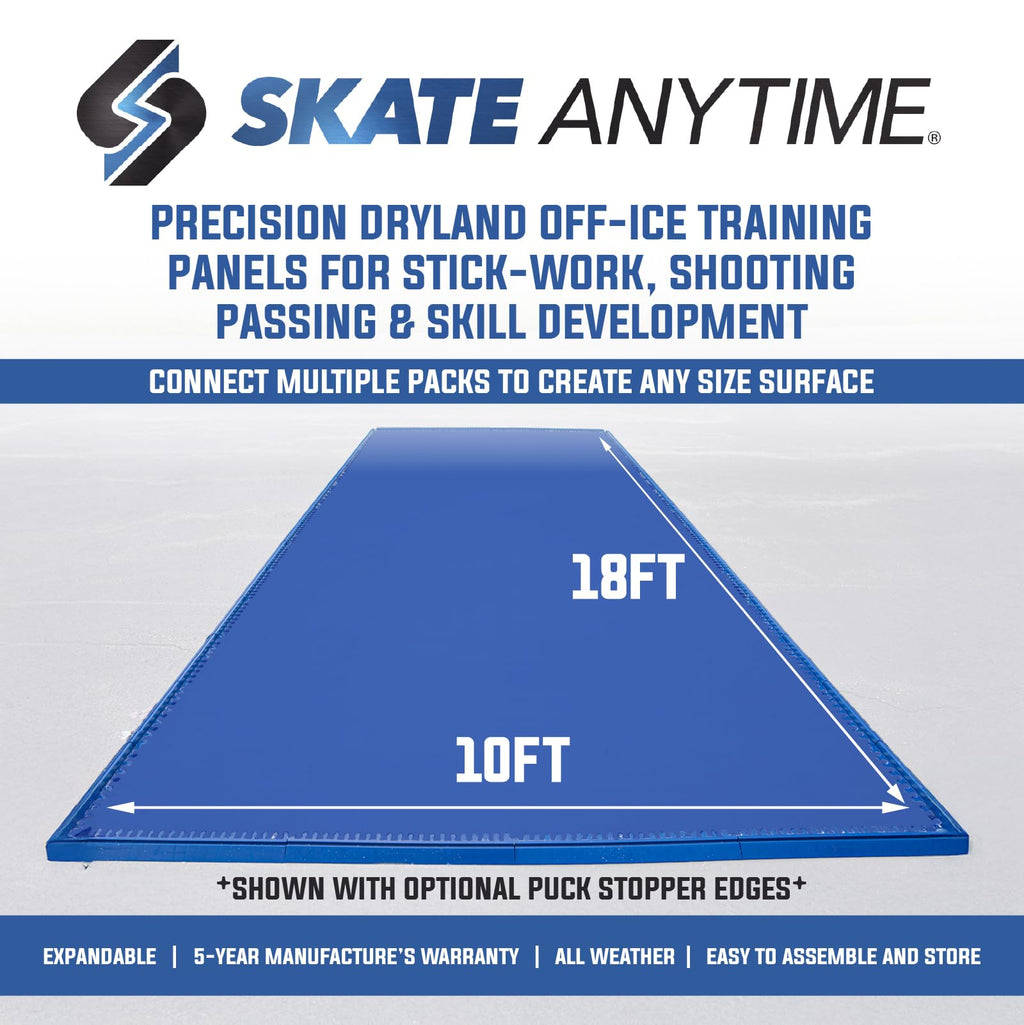 SKATE ANYTIME®

PRECISION DRYLAND OFF-ICE TRAINING PANELS FOR STICK-WORK, SHOOTING PASSING & SKILL DEVELOPMENT

CONNECT MULTIPLE PACKS TO CREATE ANY SIZE SURFACE

18FT

10FT

+SHOWN WITH OPTIONAL PUCK STOPPER EDGES+

EXPANDABLE | 5-YEAR MANUFACTURE'S WARRANTY | ALL WEATHER | EASY TO ASSEMBLE AND STORE